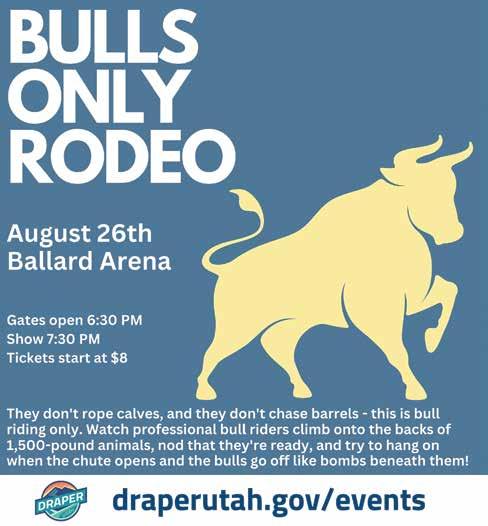 BULLS ONLY RODEO

August 26th
Ballard Arena

Gates open 6:30 PM
Show 7:30 PM
Tickets start at $8

They don't rope calves, and they don't chase barrels - this is bull riding only. Watch professional bull riders climb onto the backs of 1,500-pound animals, nod that they're ready, and try to hang on when the chute opens and the bulls go off like bombs beneath them!

DRAPER

draperutah.gov/events